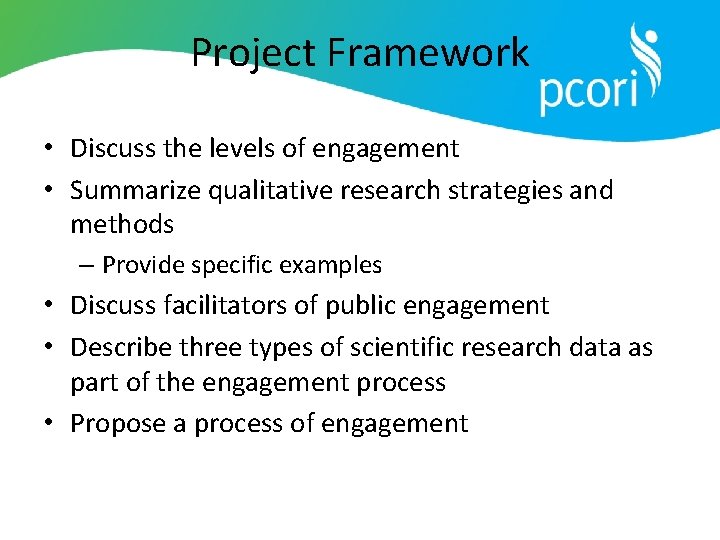 Project Framework

pcori

• Discuss the levels of engagement
• Summarize qualitative research strategies and methods
– Provide specific examples
• Discuss facilitators of public engagement
• Describe three types of scientific research data as part of the engagement process
• Propose a process of engagement